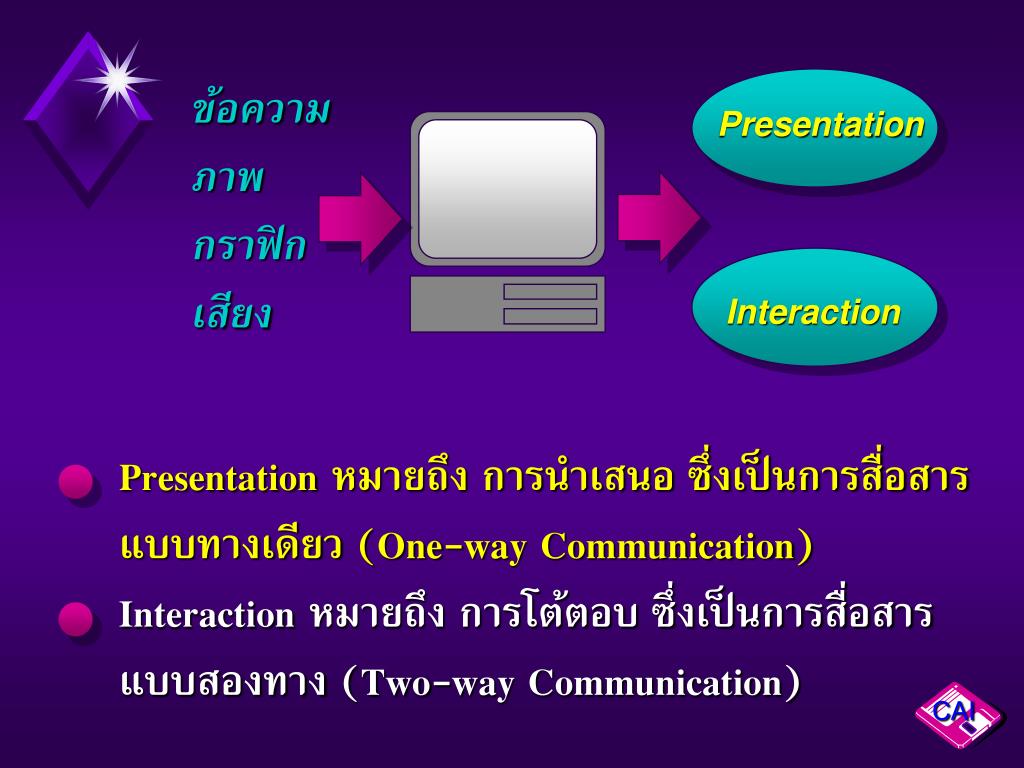 ข้อความ
ภาพ
กราฟิก
เสียง

Presentation

Interaction

Presentation หมายถึง การนำเสนอ ซึ่งเป็นการสื่อสารแบบทางเดียว (One-way Communication)

Interaction หมายถึง การโต้ตอบ ซึ่งเป็นการสื่อสารแบบสองทาง (Two-way Communication)

CAI